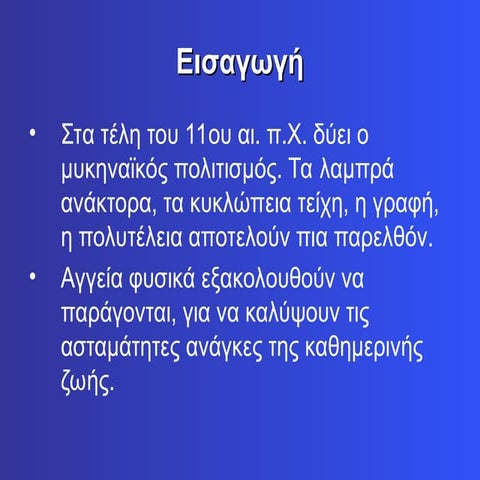 Εισαγωγή

• Στα τέλη του 11ου αι. π.Χ. δύει ο μυκηναϊκός πολιτισμός. Τα λαμπρά ανάκτορα, τα κυκλώπεια τείχη, η γραφή, η πολυτέλεια αποτελούν πια παρελθόν.

• Αγγεία φυσικά εξακολουθούν να παράγονται, για να καλύψουν τις ασταμάτητες ανάγκες της καθημερινής ζωής.